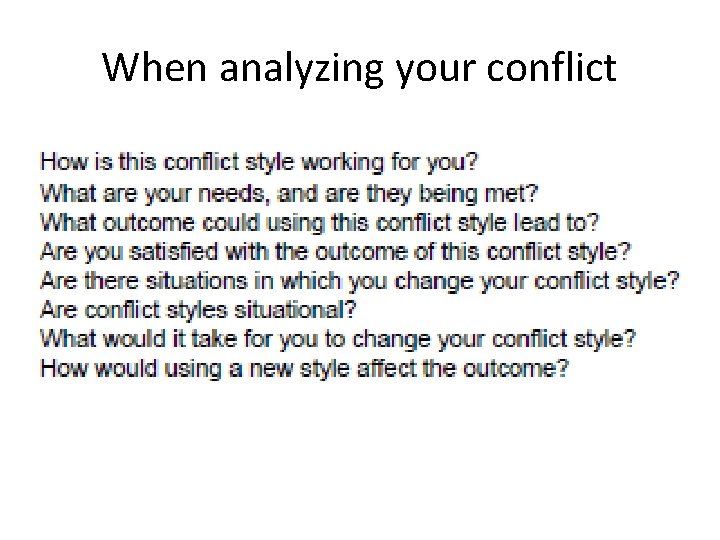 When analyzing your conflict

How is this conflict style working for you?
What are your needs, and are they being met?
What outcome could using this conflict style lead to?
Are you satisfied with the outcome of this conflict style?
Are there situations in which you change your conflict style?
Are conflict styles situational?
What would it take for you to change your conflict style?
How would using a new style affect the outcome?